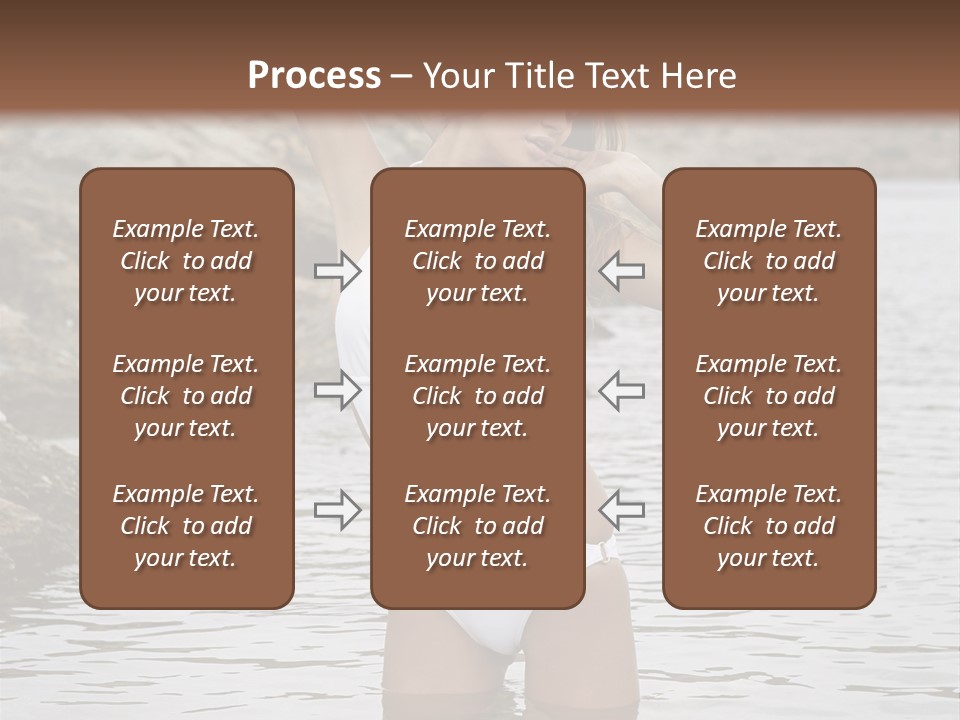 Process – Your Title Text Here

Example Text. Click to add your text.

Example Text. Click to add your text.

Example Text. Click to add your text.

Example Text. Click to add your text.

Example Text. Click to add your text.

Example Text. Click to add your text.

Example Text. Click to add your text.

Example Text. Click to add your text.

Example Text. Click to add your text.